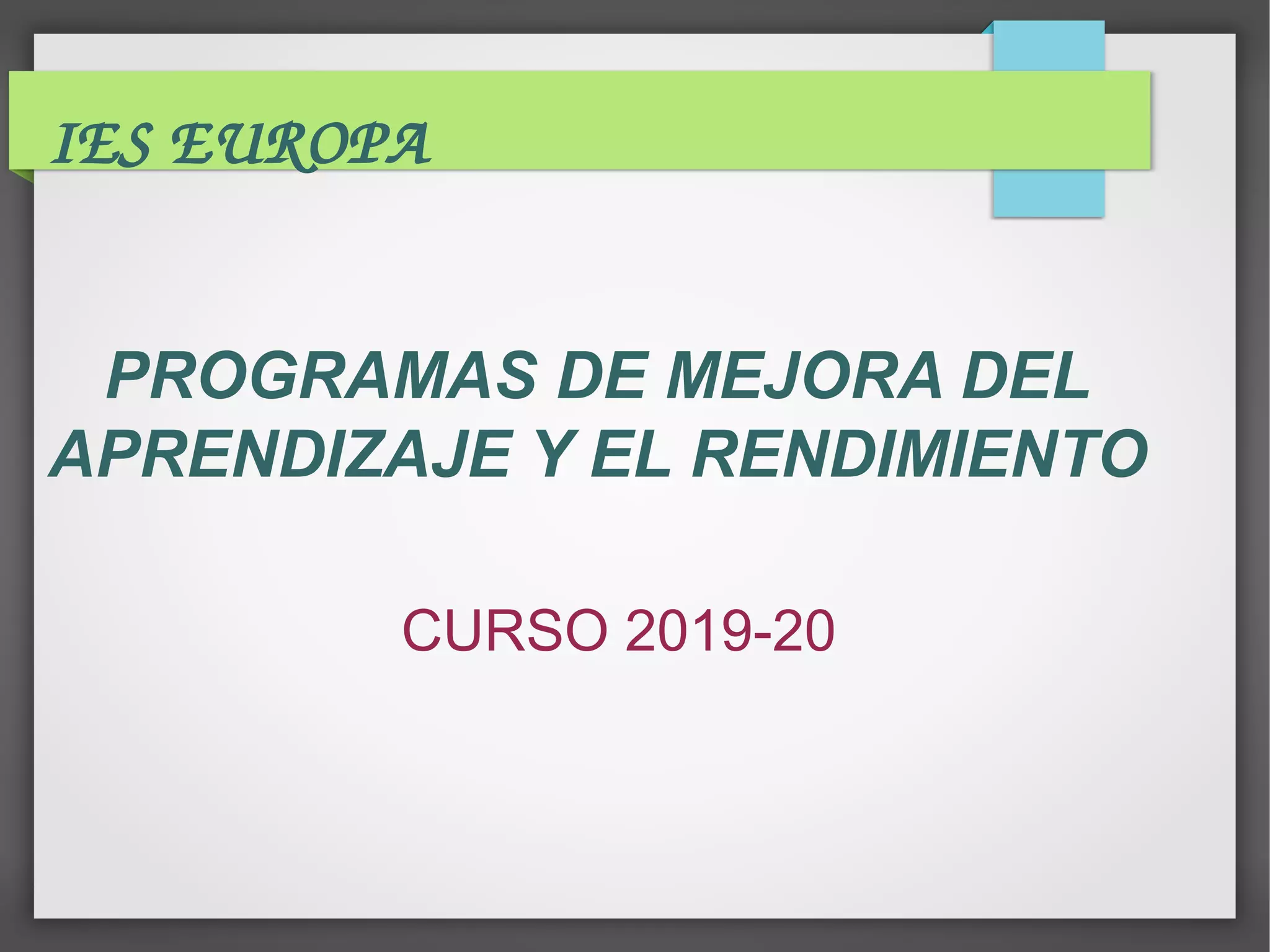 IES EUROPA

PROGRAMAS DE MEJORA DEL APRENDIZAJE Y EL RENDIMIENTO

CURSO 2019-20